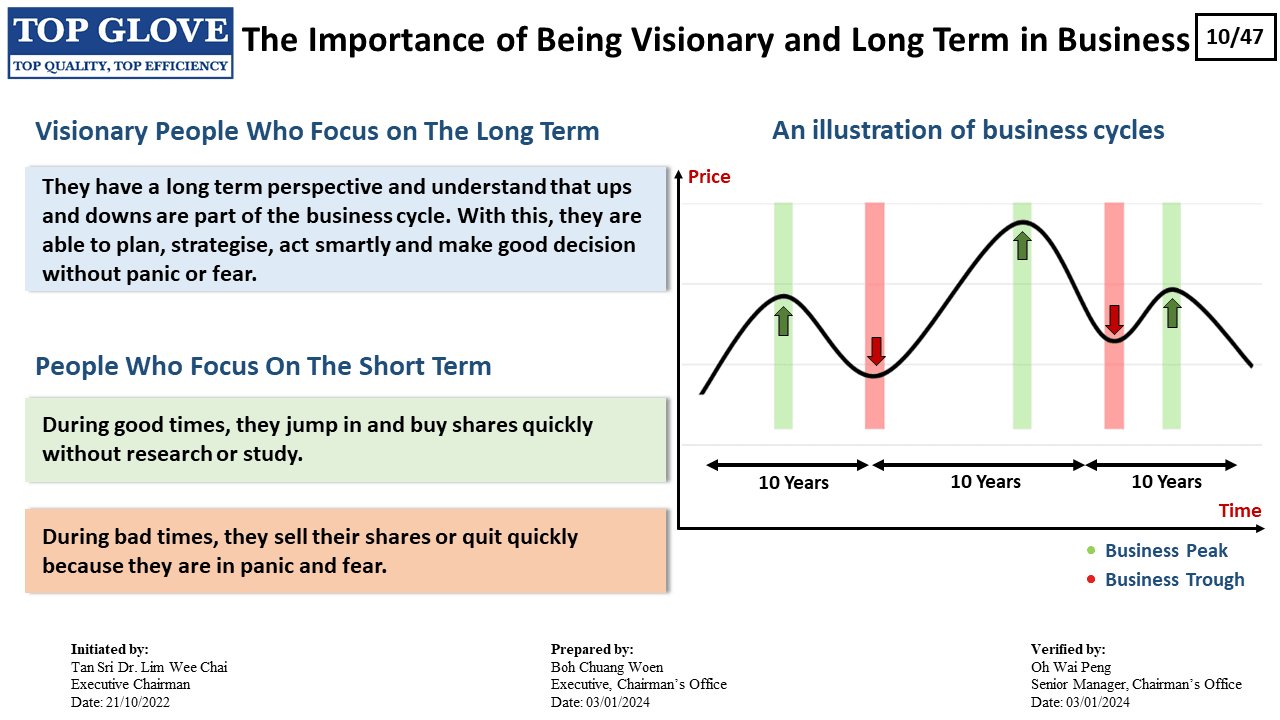 TOP GLOVE
TOP QUALITY, TOP EFFICIENCY

The Importance of Being Visionary and Long Term in Business

10/47

Visionary People Who Focus on The Long Term

They have a long term perspective and understand that ups and downs are part of the business cycle. With this, they are able to plan, strategise, act smartly and make good decision without panic or fear.

People Who Focus On The Short Term

During good times, they jump in and buy shares quickly without research or study.

During bad times, they sell their shares or quit quickly because they are in panic and fear.

An illustration of business cycles

Price

10 Years

10 Years

10 Years

Time

Business Peak

Business Trough

Initiated by:
Tan Sri Dr. Lim Wee Chai
Executive Chairman
Date: 21/10/2022

Prepared by:
Boh Chuang Woen
Executive, Chairman's Office
Date: 03/01/2024

Verified by:
Oh Wai Peng
Senior Manager, Chairman's Office
Date: 03/01/2024